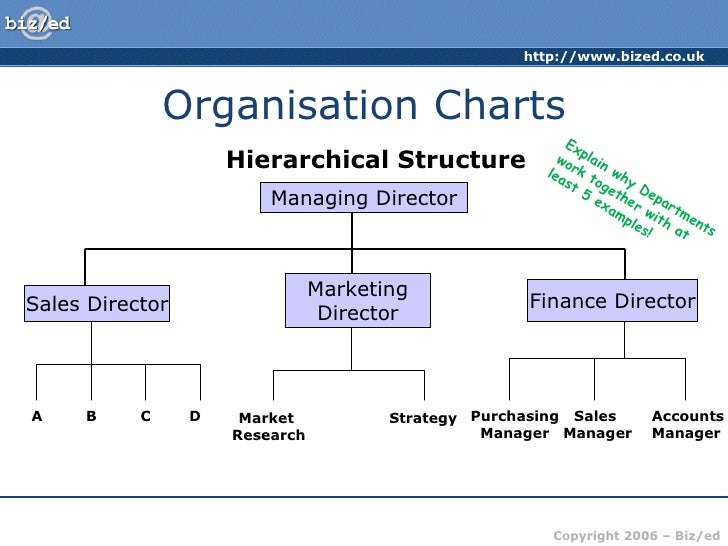 biz/ed

http://www.bized.co.uk

Organisation Charts

Hierarchical Structure

Explain why Departments work together with at least 5 examples!

Managing Director

Sales Director

Marketing Director

Finance Director

A

B

C

D

Market Research

Strategy

Purchasing Manager

Sales Manager

Accounts Manager

Copyright 2006 – Biz/ed